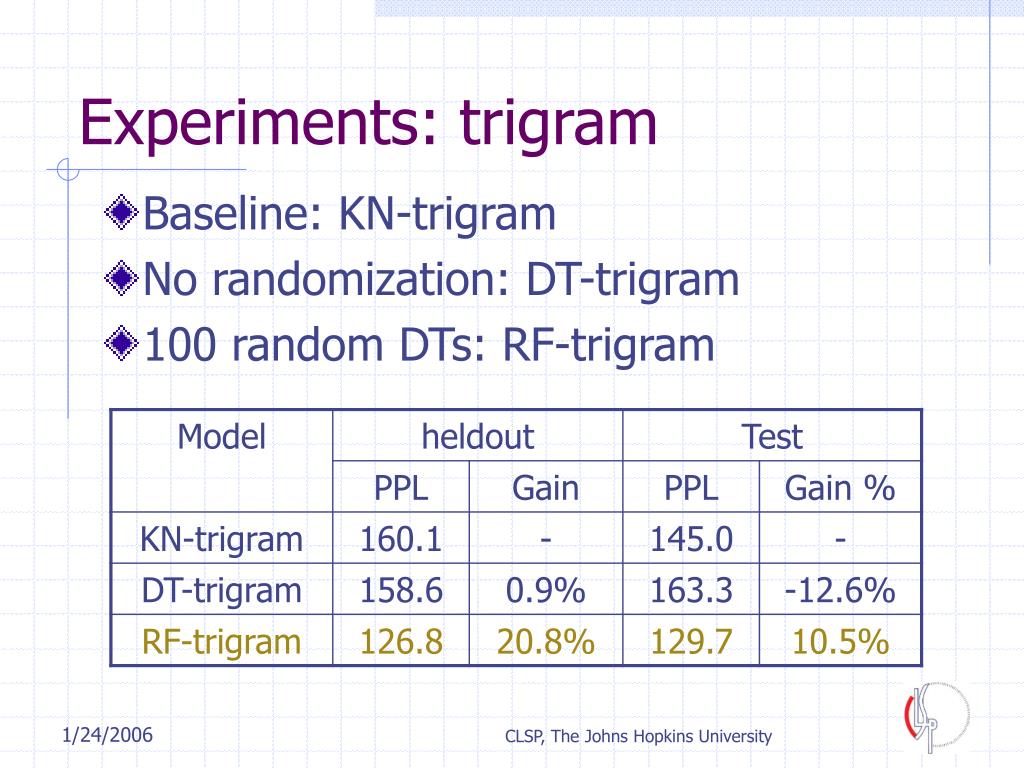 Experiments: trigram

Baseline: KN-trigram

No randomization: DT-trigram

100 random DTs: RF-trigram

| Model | heldout | | Test | |
|---|---|---|---|---|
| | PPL | Gain | PPL | Gain % |
| KN-trigram | 160.1 | - | 145.0 | - |
| DT-trigram | 158.6 | 0.9% | 163.3 | -12.6% |
| RF-trigram | 126.8 | 20.8% | 129.7 | 10.5% |

1/24/2006

CLSP, The Johns Hopkins University